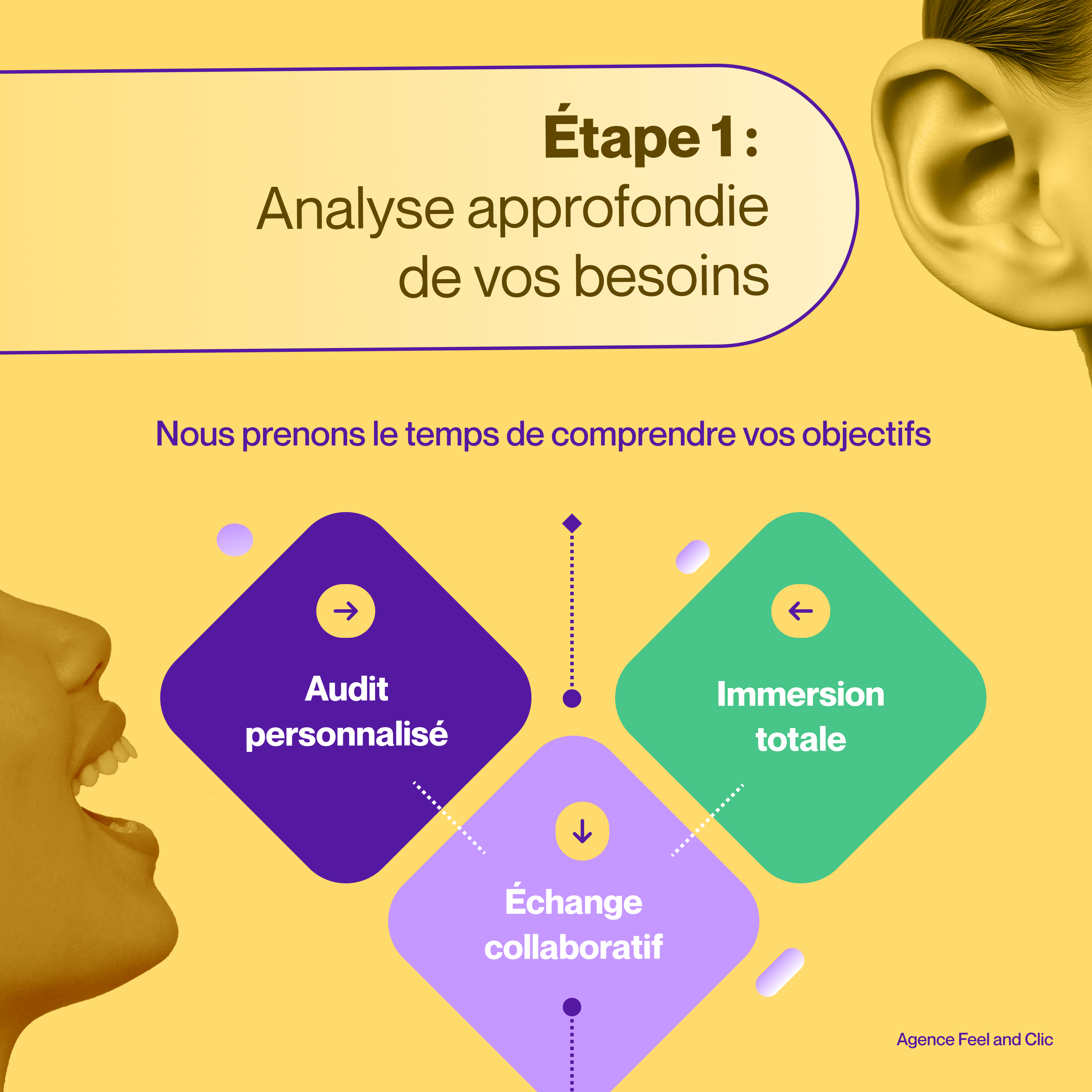 Étape 1 :
Analyse approfondie de vos besoins

Nous prenons le temps de comprendre vos objectifs

Audit personnalisé

Immersion totale

Échange collaboratif

Agence Feel and Clic